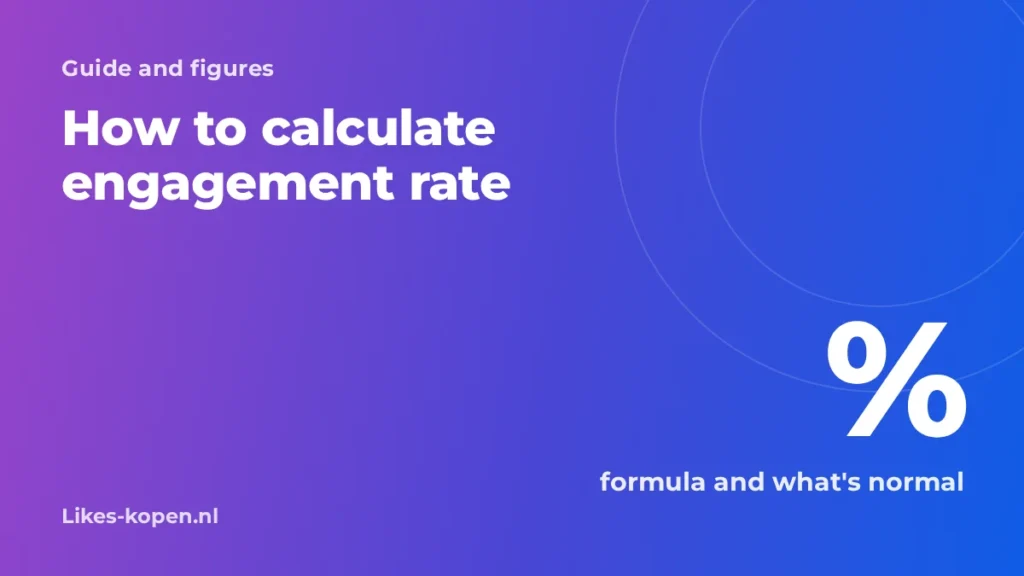 Guide and figures

How to calculate engagement rate

%

formula and what's normal

Likes-kopen.nl